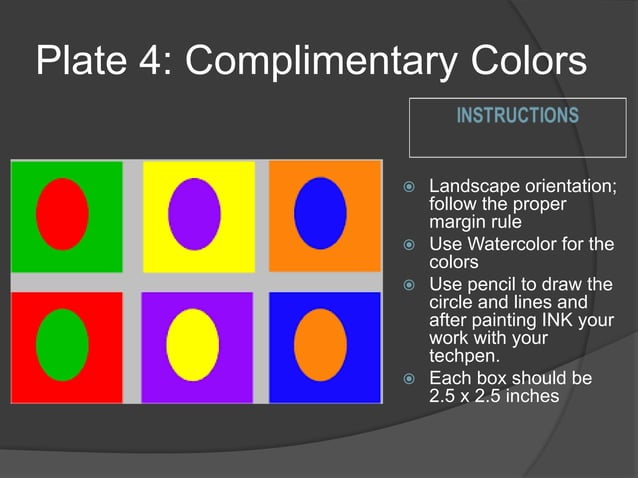 Plate 4: Complimentary Colors

INSTRUCTIONS

Landscape orientation; follow the proper margin rule

Use Watercolor for the colors

Use pencil to draw the circle and lines and after painting INK your work with your techpen.

Each box should be 2.5 x 2.5 inches